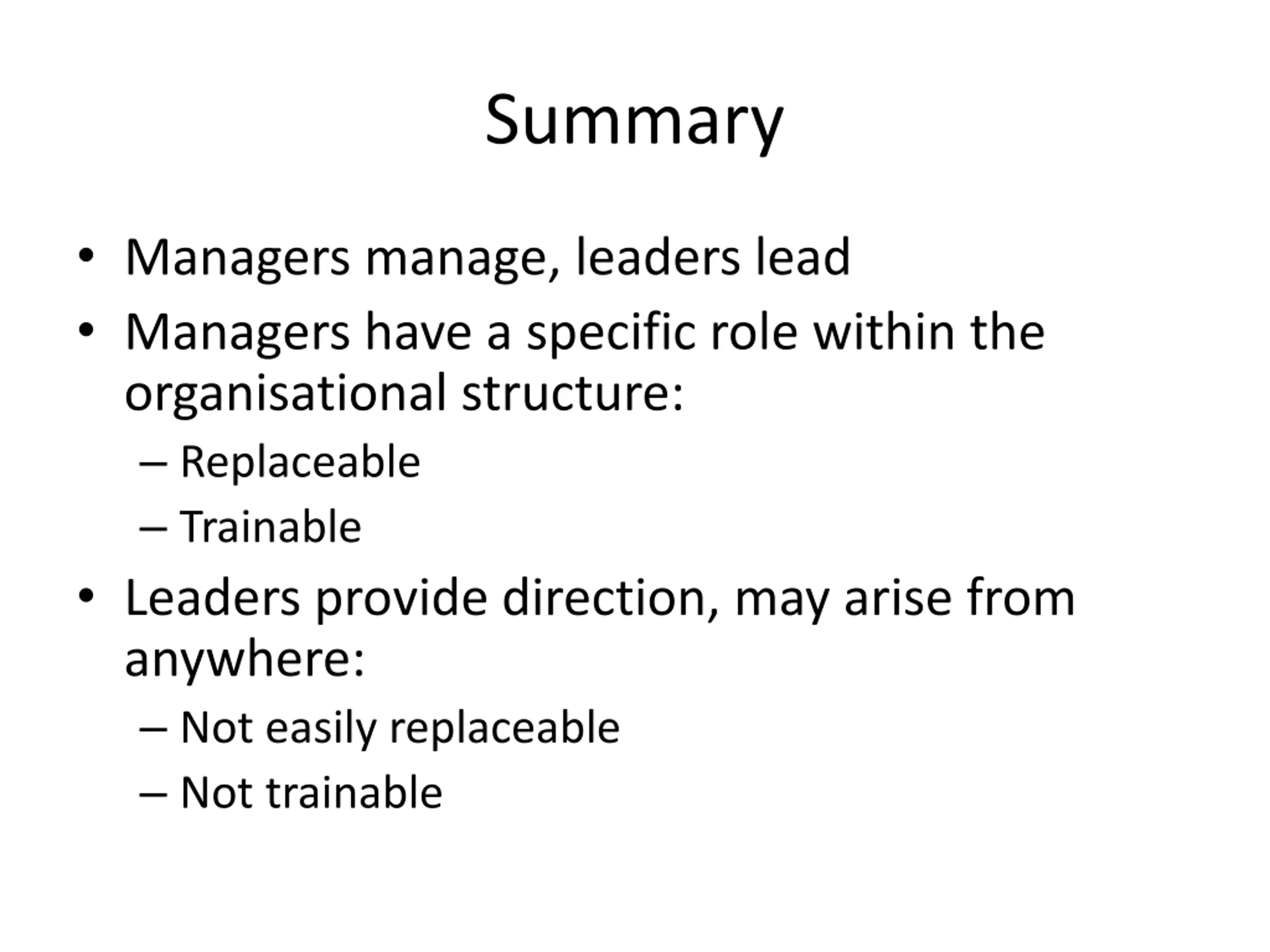 Summary

• Managers manage, leaders lead
• Managers have a specific role within the organisational structure:
  – Replaceable
  – Trainable
• Leaders provide direction, may arise from anywhere:
  – Not easily replaceable
  – Not trainable